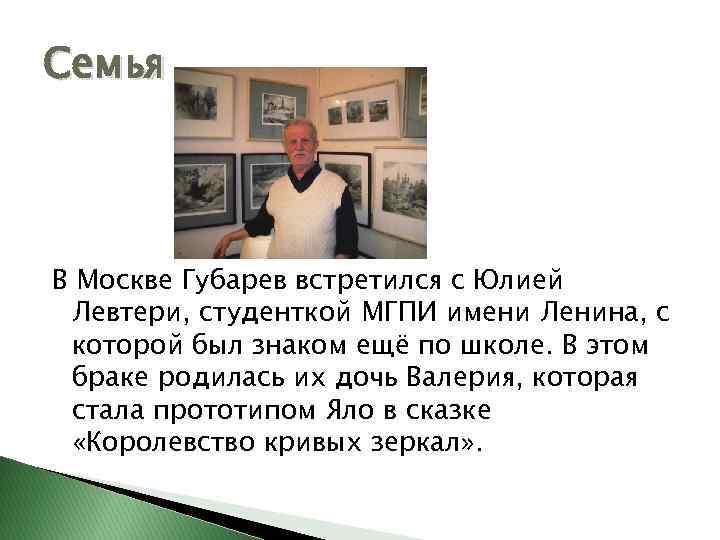 Семья

В Москве Губарев встретился с Юлией Левтери, студенткой МГПИ имени Ленина, с которой был знаком ещё по школе. В этом браке родилась их дочь Валерия, которая стала прототипом Яло в сказке «Королевство кривых зеркал».